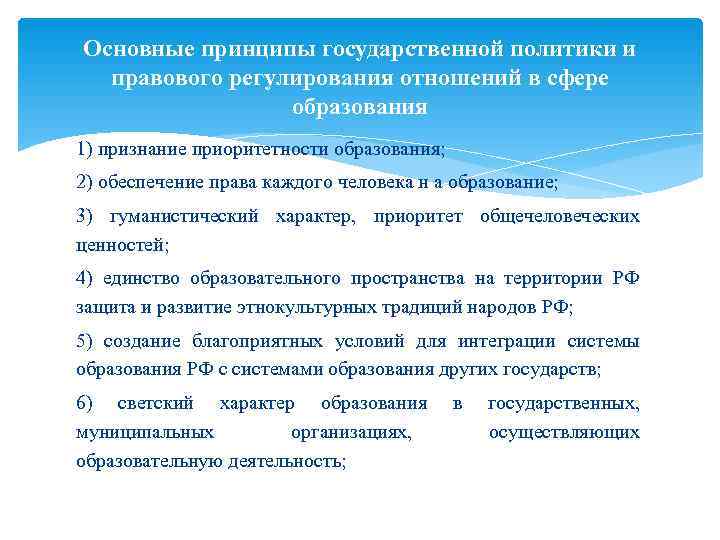 Основные принципы государственной политики и правового регулирования отношений в сфере образования

1) признание приоритетности образования;

2) обеспечение права каждого человека н а образование;

3) гуманистический характер, приоритет общечеловеческих ценностей;

4) единство образовательного пространства на территории РФ защита и развитие этнокультурных традиций народов РФ;

5) создание благоприятных условий для интеграции системы образования РФ с системами образования других государств;

6) светский характер образования в государственных, муниципальных организациях, осуществляющих образовательную деятельность;